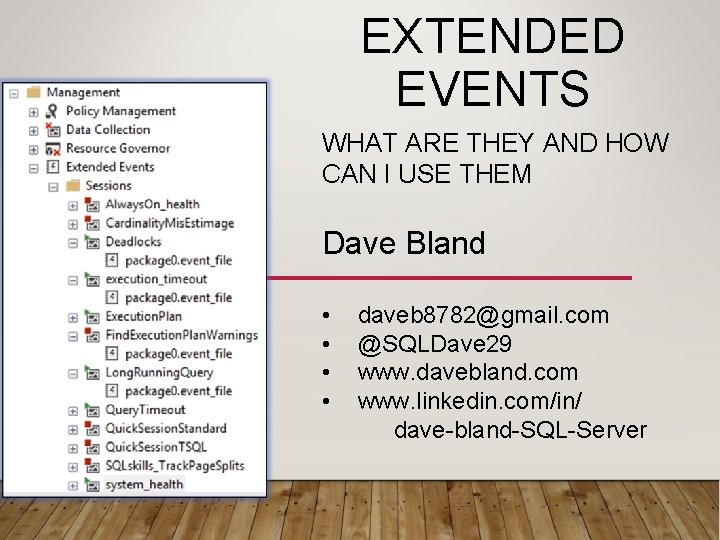 Management
Policy Management
Data Collection
Resource Governor
Extended Events
Sessions
AlwaysOn_health
CardinalityMisEstimage
Deadlocks
package0.event_file
execution_timeout
package0.event_file
ExecutionPlan
FindExecutionPlanWarnings
package0.event_file
LongRunningQuery
package0.event_file
QueryTimeout
QuickSessionStandard
QuickSessionTSQL
SQLskills_TrackPageSplits
system_health

EXTENDED EVENTS

WHAT ARE THEY AND HOW CAN I USE THEM

Dave Bland

• daveb8782@gmail.com
• @SQLDave29
• www.davebland.com
• www.linkedin.com/in/ dave-bland-SQL-Server